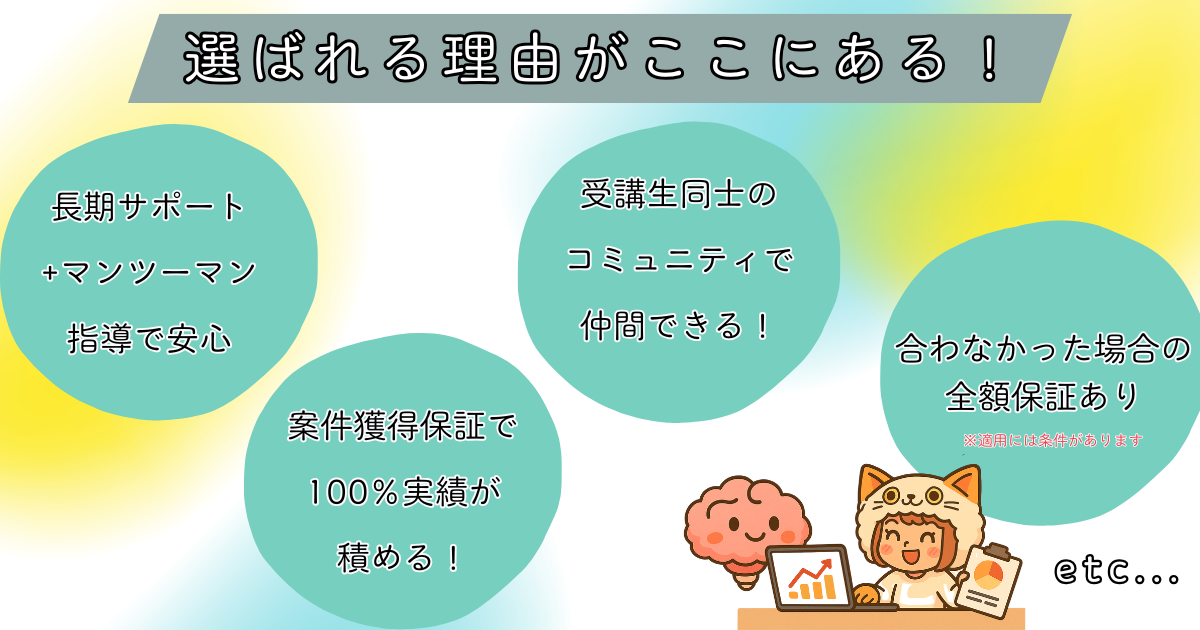 選ばれる理由がここにある！

長期サポート
+マンツーマン
指導で安心

案件獲得保証で
100％実績が
積める！

受講生同士の
コミュニティで
仲間できる！

合わなかった場合の
全額保証あり
※適用には条件があります

etc...